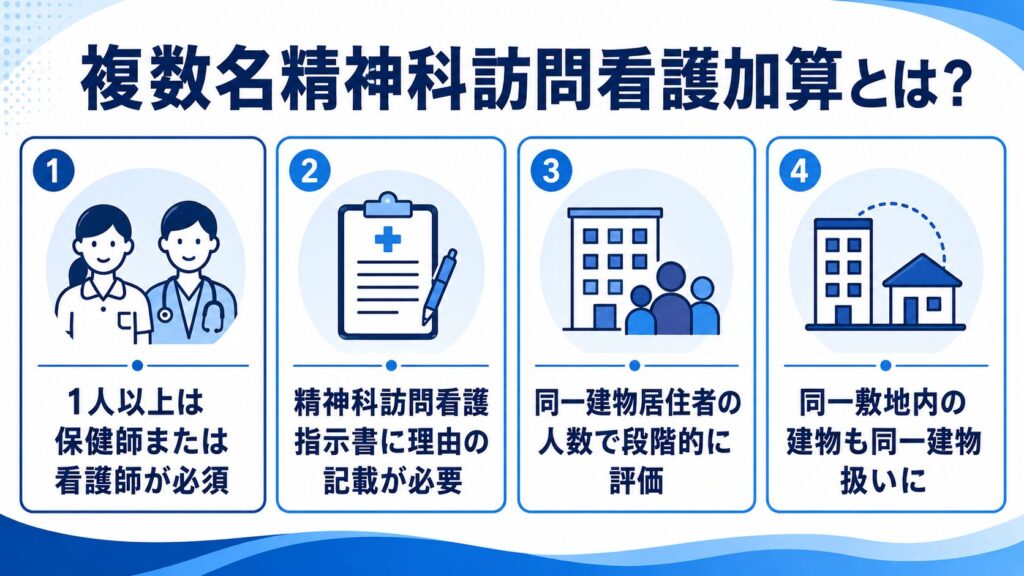 複数名精神科訪問看護加算とは?

1
1人以上は保健師または看護師が必須

2
精神科訪問看護指示書に理由の記載が必要

3
同一建物居住者の人数で段階的に評価

4
同一敷地内の建物も同一建物扱いに